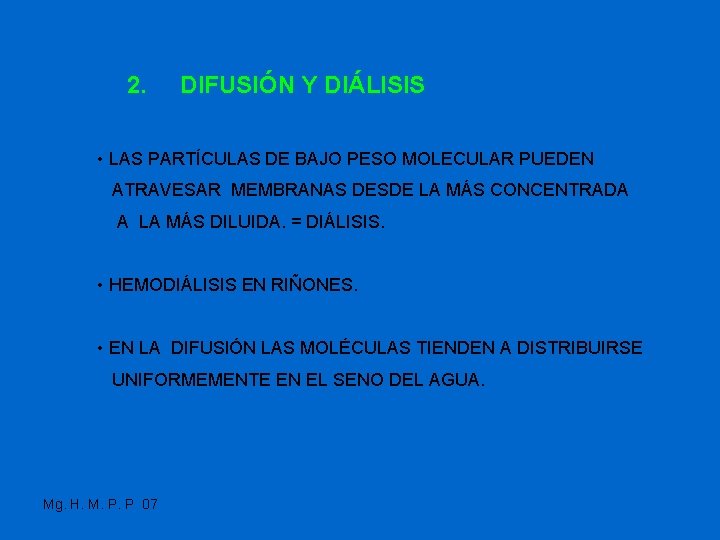 2. DIFUSIÓN Y DIÁLISIS

• LAS PARTÍCULAS DE BAJO PESO MOLECULAR PUEDEN ATRAVESAR MEMBRANAS DESDE LA MÁS CONCENTRADA A LA MÁS DILUIDA. = DIÁLISIS.

• HEMODIÁLISIS EN RIÑONES.

• EN LA DIFUSIÓN LAS MOLÉCULAS TIENDEN A DISTRIBUIRSE UNIFORMEMENTE EN EL SENO DEL AGUA.

Mg. H. M. P. P. 07